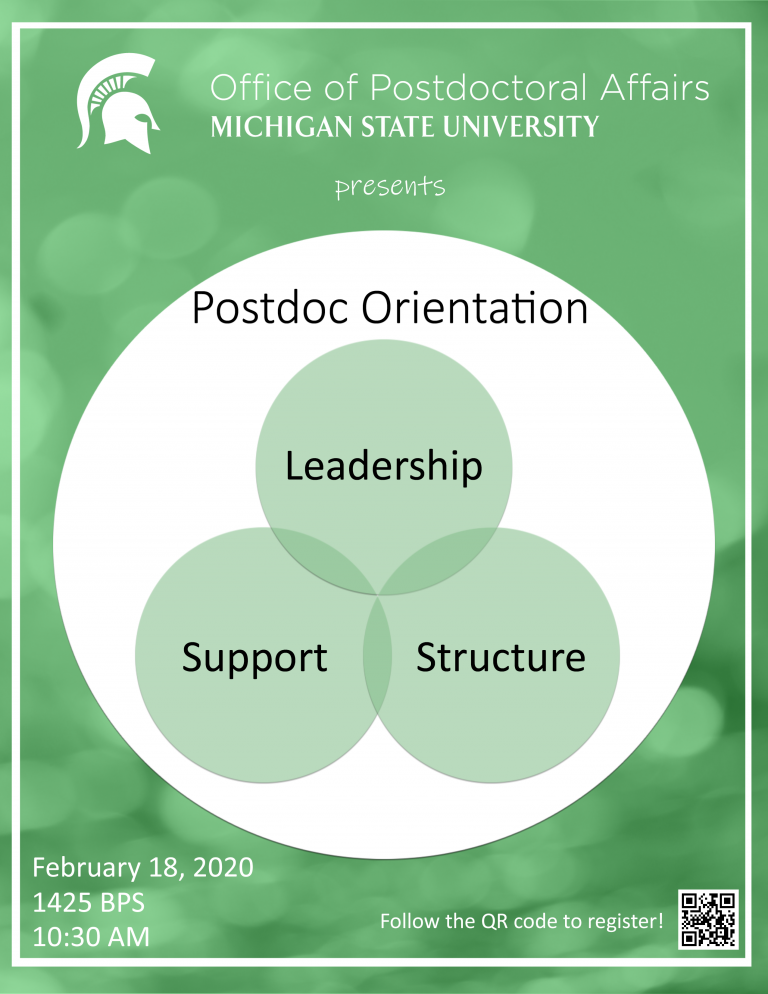 Office of Postdoctoral Affairs
MICHIGAN STATE UNIVERSITY

presents

Postdoc Orientation

Leadership

Support

Structure

February 18, 2020
1425 BPS
10:30 AM

Follow the QR code to register!